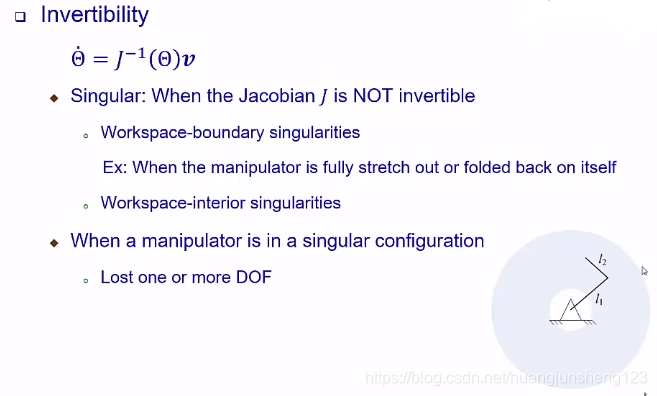 Invertibility

$\dot{\Theta} = J^{-1}(\Theta)\boldsymbol{v}$

Singular: When the Jacobian $J$ is NOT invertible

Workspace-boundary singularities

Ex: When the manipulator is fully stretch out or folded back on itself

Workspace-interior singularities

When a manipulator is in a singular configuration

Lost one or more DOF

$l_2$

$l_1$

https://blog.csdn.net/huangjunsheng123